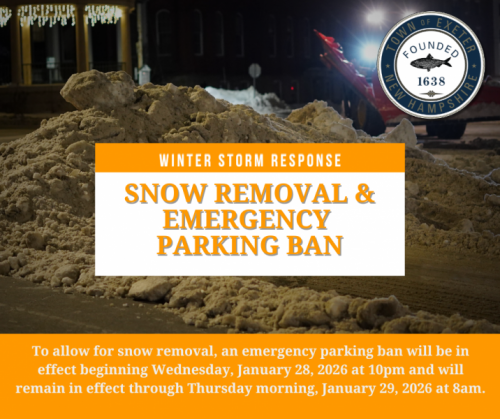 TOWN OF EXETER
FOUNDED
1638
NEW HAMPSHIRE

WINTER STORM RESPONSE

SNOW REMOVAL & EMERGENCY PARKING BAN

To allow for snow removal, an emergency parking ban will be in effect beginning Wednesday, January 28, 2026 at 10pm and will remain in effect through Thursday morning, January 29, 2026 at 8am.